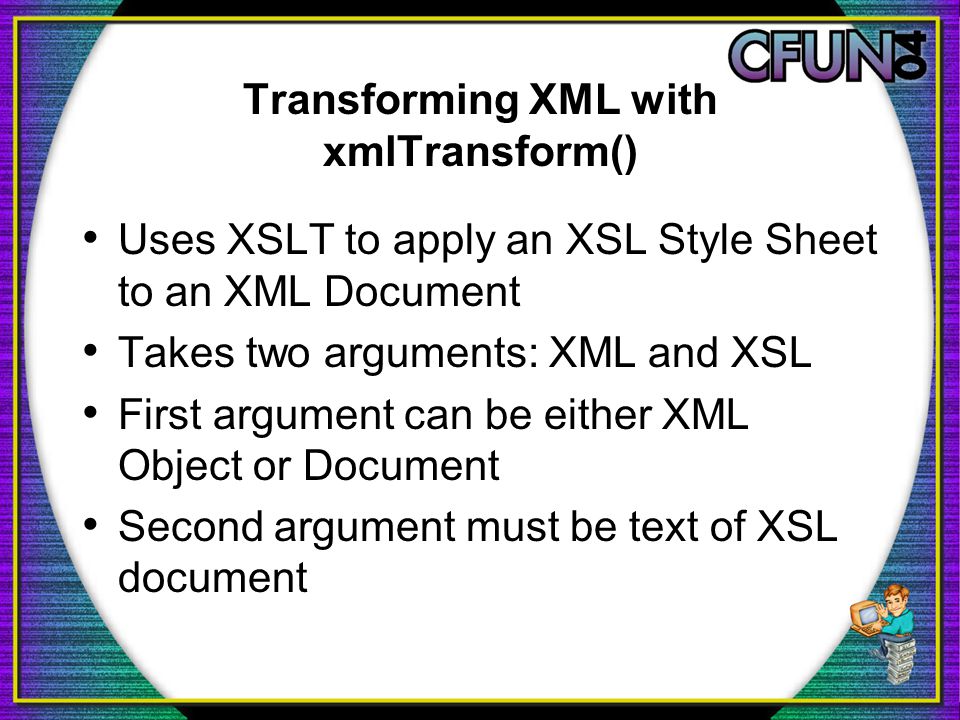 CFUN04

Transforming XML with xmlTransform()

• Uses XSLT to apply an XSL Style Sheet to an XML Document
• Takes two arguments: XML and XSL
• First argument can be either XML Object or Document
• Second argument must be text of XSL document